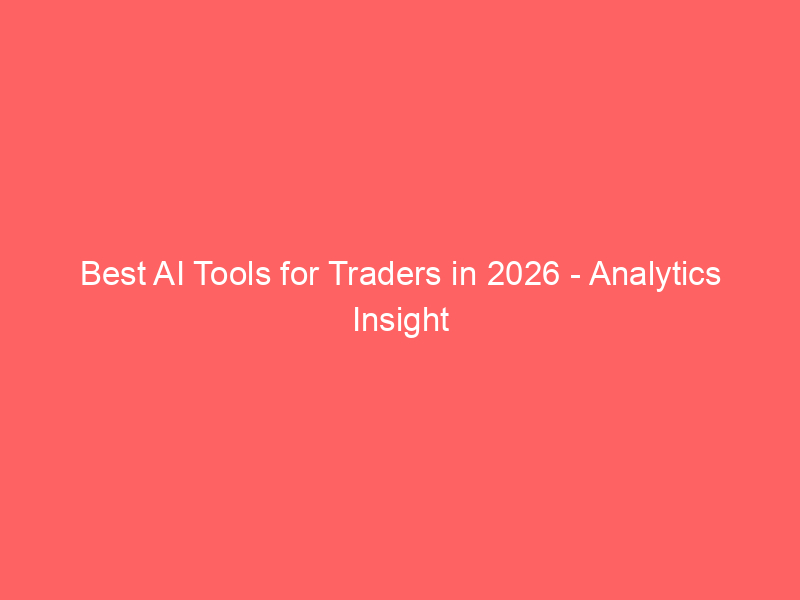 Best AI Tools for Traders in 2026 - Analytics Insight